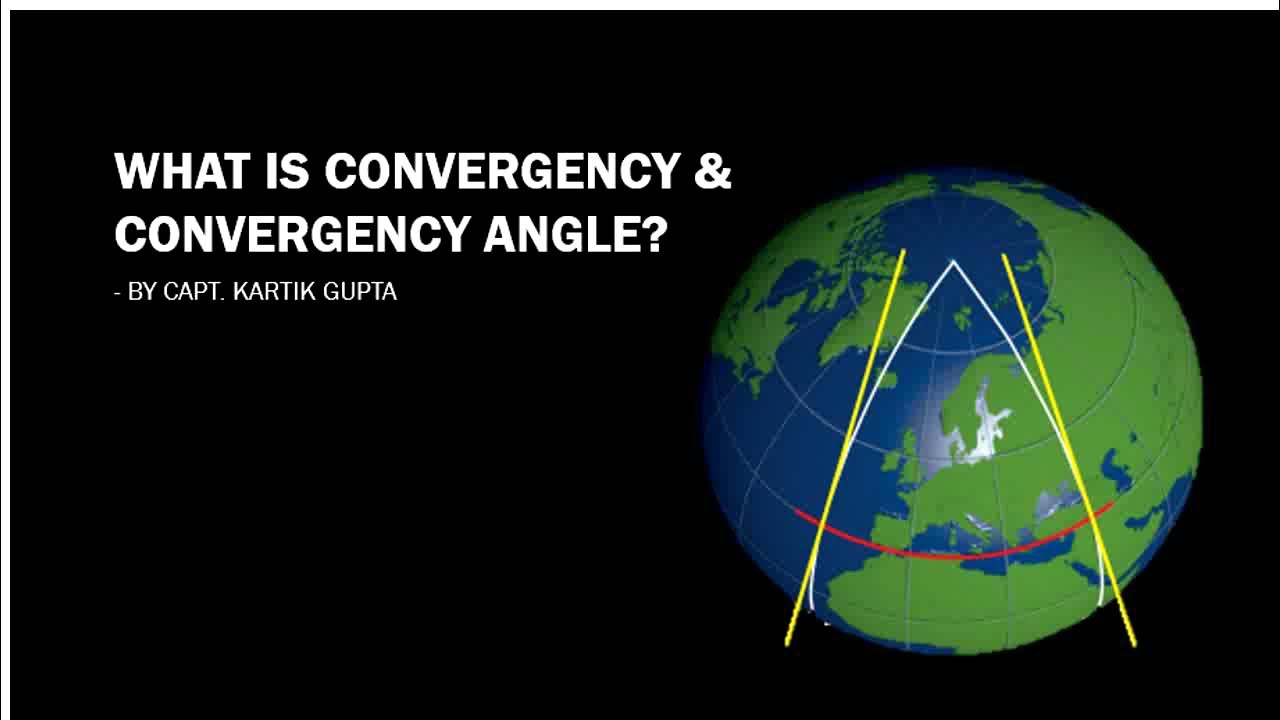 WHAT IS CONVERGENCY & CONVERGENCY ANGLE?

- BY CAPT. KARTIK GUPTA